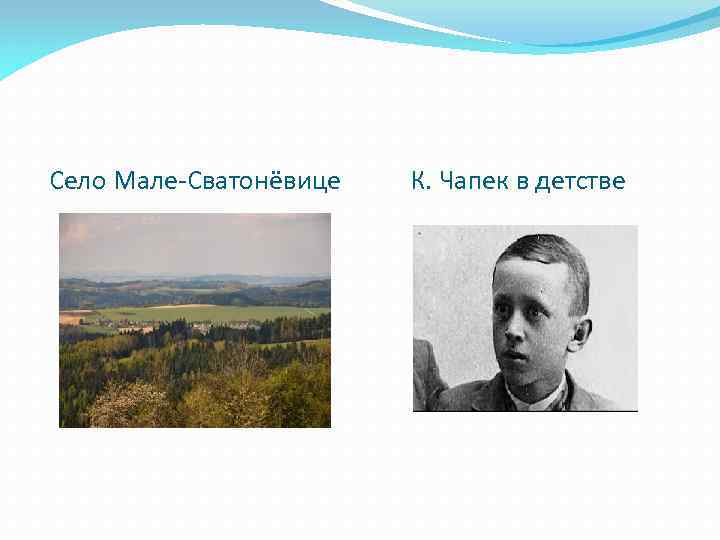 Село Мале-Сватонёвице

К. Чапек в детстве